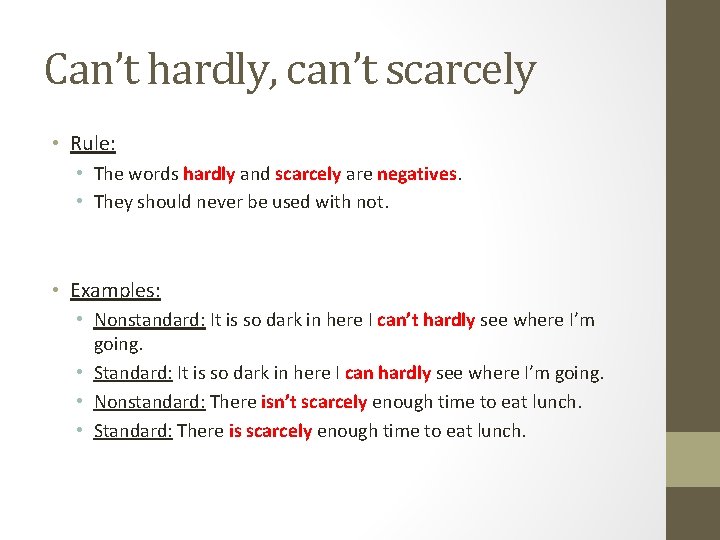 Can't hardly, can't scarcely

• Rule:
  • The words hardly and scarcely are negatives.
  • They should never be used with not.

• Examples:
  • Nonstandard: It is so dark in here I can't hardly see where I'm going.
  • Standard: It is so dark in here I can hardly see where I'm going.
  • Nonstandard: There isn't scarcely enough time to eat lunch.
  • Standard: There is scarcely enough time to eat lunch.